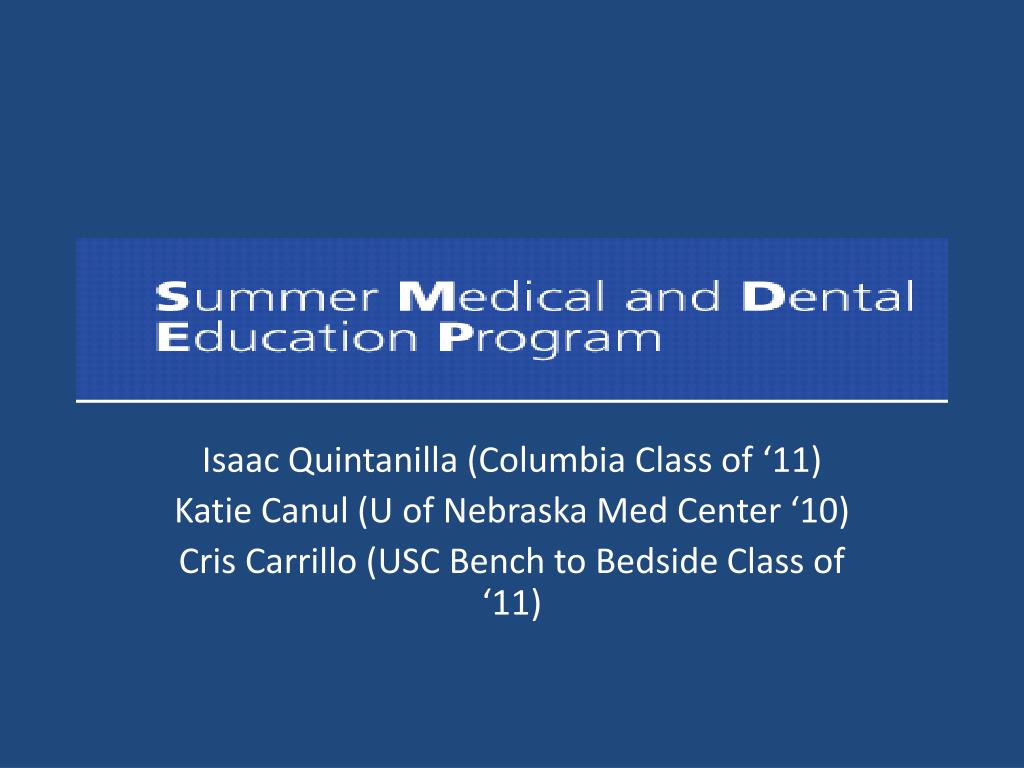 Summer Medical and Dental Education Program

Isaac Quintanilla (Columbia Class of ‘11)
Katie Canul (U of Nebraska Med Center ‘10)
Cris Carrillo (USC Bench to Bedside Class of ‘11)